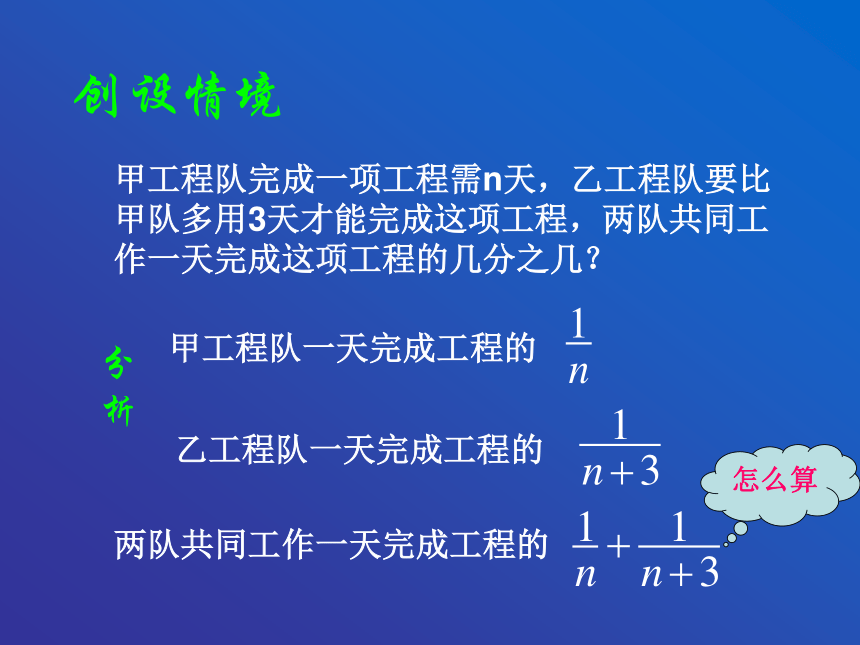 创设情境

甲工程队完成一项工程需n天，乙工程队要比甲队多用3天才能完成这项工程，两队共同工作一天完成这项工程的几分之几？

分析

甲工程队一天完成工程的 $\frac{1}{n}$

乙工程队一天完成工程的 $\frac{1}{n+3}$

怎么算

两队共同工作一天完成工程的 $\frac{1}{n}+\frac{1}{n+3}$